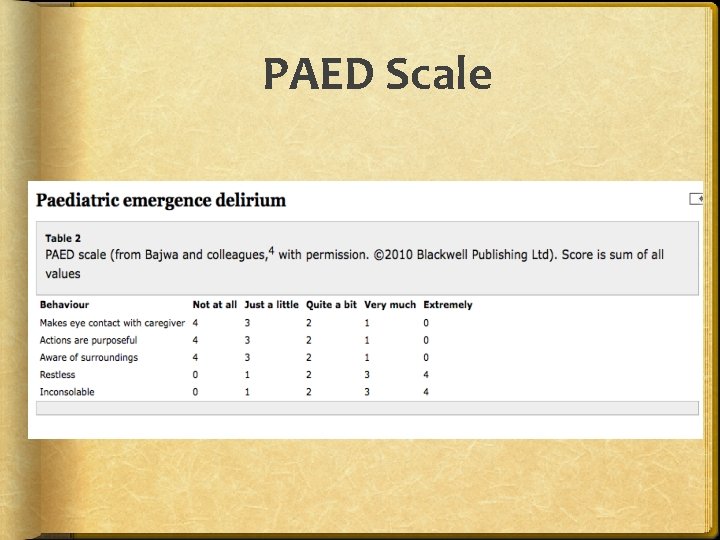 PAED Scale

Paediatric emergence delirium

Table 2
PAED scale (from Bajwa and colleagues,$^4$ with permission. ©2010 Blackwell Publishing Ltd). Score is sum of all values

| Behaviour | Not at all | Just a little | Quite a bit | Very much | Extremely |
|---|---|---|---|---|---|
| Makes eye contact with caregiver | 4 | 3 | 2 | 1 | 0 |
| Actions are purposeful | 4 | 3 | 2 | 1 | 0 |
| Aware of surroundings | 4 | 3 | 2 | 1 | 0 |
| Restless | 0 | 1 | 2 | 3 | 4 |
| Inconsolable | 0 | 1 | 2 | 3 | 4 |